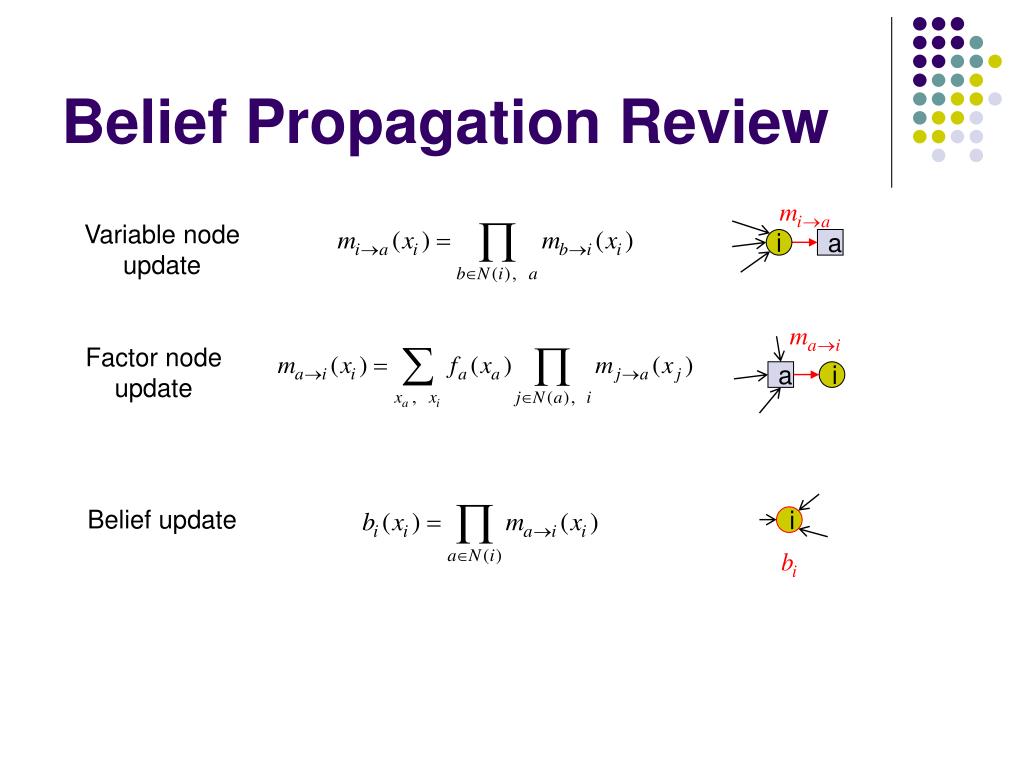 Belief Propagation Review

Variable node update

$m_{i \to a}(x_i) = \prod_{b \in N(i),\ a} m_{b \to i}(x_i)$

$m_{i \to a}$
i
a

Factor node update

$m_{a \to i}(x_i) = \sum_{x_a,\ x_i} f_a(x_a) \prod_{j \in N(a),\ i} m_{j \to a}(x_j)$

$m_{a \to i}$
a
i

Belief update

$b_i(x_i) = \prod_{a \in N(i)} m_{a \to i}(x_i)$

i
$b_i$